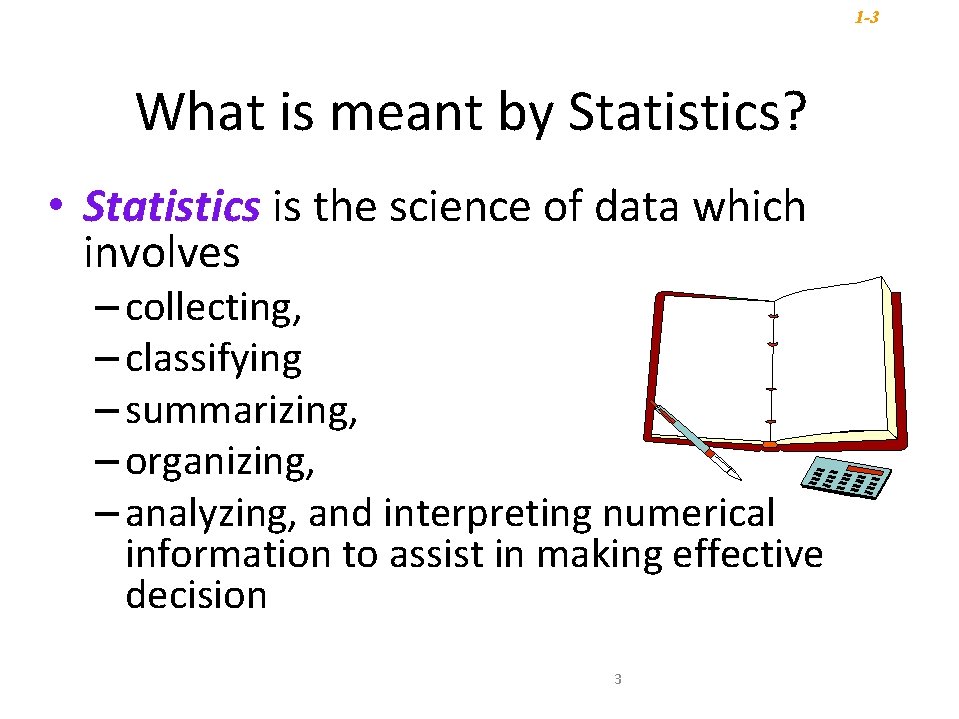 1-3

What is meant by Statistics?

• Statistics is the science of data which involves

– collecting,

– classifying

– summarizing,

– organizing,

– analyzing, and interpreting numerical information to assist in making effective decision

3